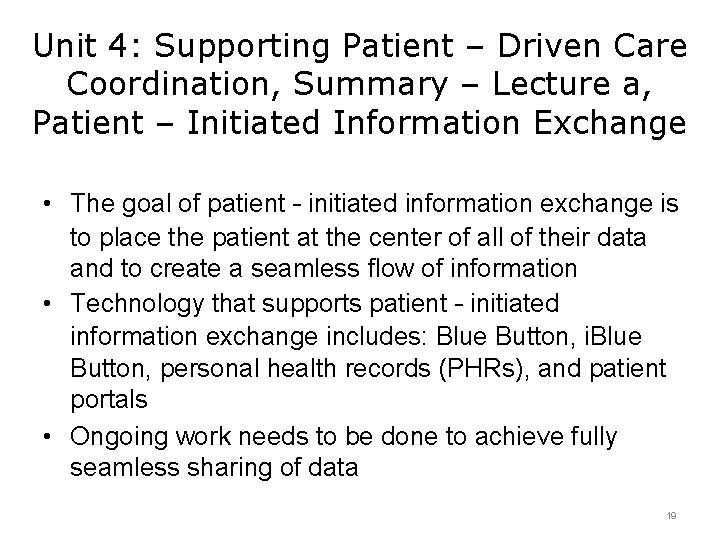 Unit 4: Supporting Patient – Driven Care Coordination, Summary – Lecture a, Patient – Initiated Information Exchange

• The goal of patient - initiated information exchange is to place the patient at the center of all of their data and to create a seamless flow of information
• Technology that supports patient - initiated information exchange includes: Blue Button, iBlue Button, personal health records (PHRs), and patient portals
• Ongoing work needs to be done to achieve fully seamless sharing of data

19